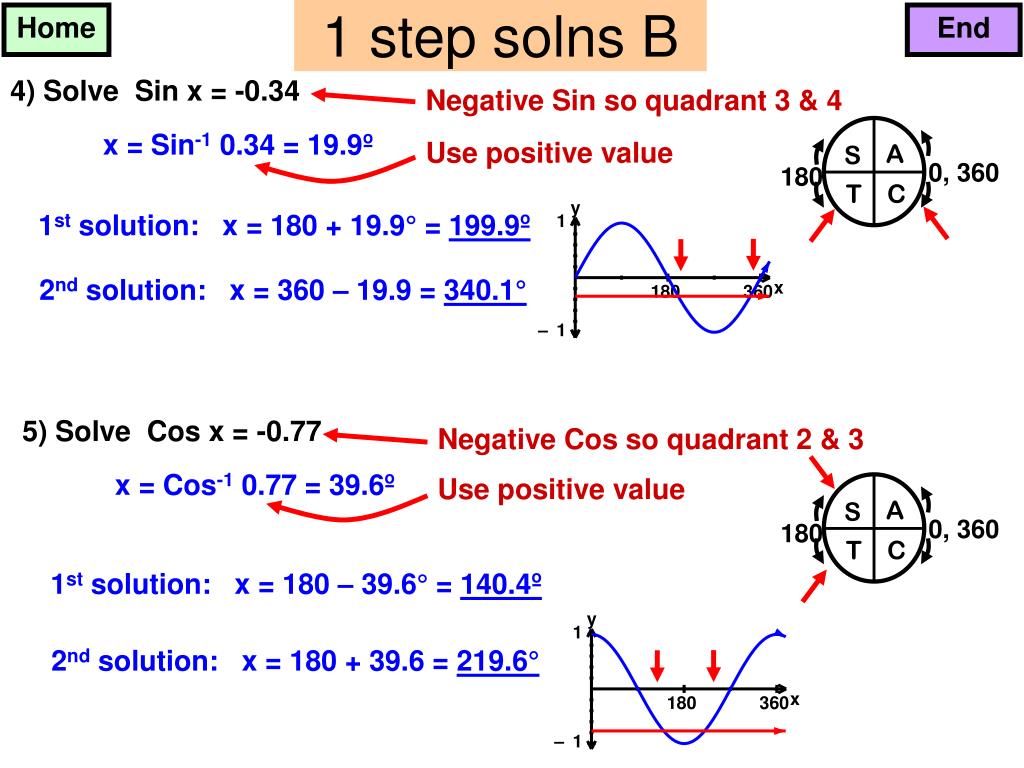 Home

1 step solns B

End

4) Solve Sin x = -0.34

Negative Sin so quadrant 3 & 4

x = Sin$^{-1}$ 0.34 = 19.9º

Use positive value

S A
T C
180
0, 360

1$^{st}$ solution: x = 180 + 19.9° = 199.9º

2$^{nd}$ solution: x = 360 – 19.9 = 340.1°

y
1
180
360
x
– 1

5) Solve Cos x = -0.77

Negative Cos so quadrant 2 & 3

x = Cos$^{-1}$ 0.77 = 39.6º

Use positive value

S A
T C
180
0, 360

1$^{st}$ solution: x = 180 – 39.6° = 140.4º

2$^{nd}$ solution: x = 180 + 39.6 = 219.6°

y
1
180
360
x
– 1